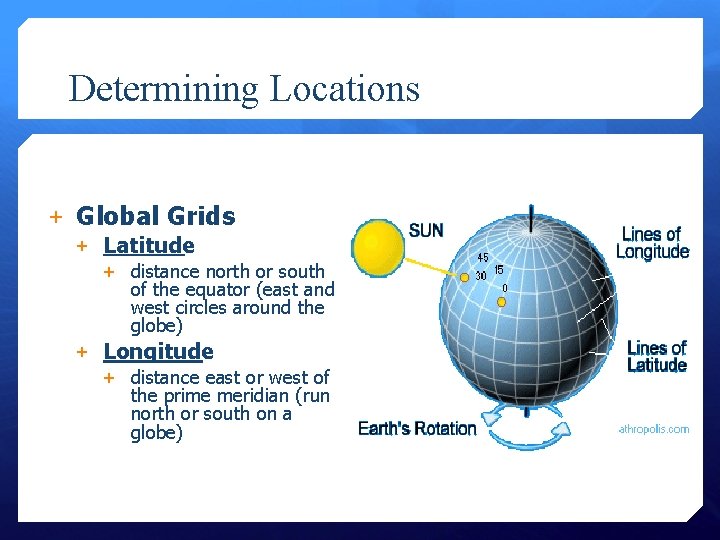 Determining Locations

+ Global Grids
+ Latitude
+ distance north or south of the equator (east and west circles around the globe)
+ Longitude
+ distance east or west of the prime meridian (run north or south on a globe)

SUN

45
30
15
0

Lines of Longitude

Lines of Latitude

Earth's Rotation

athropolis.com